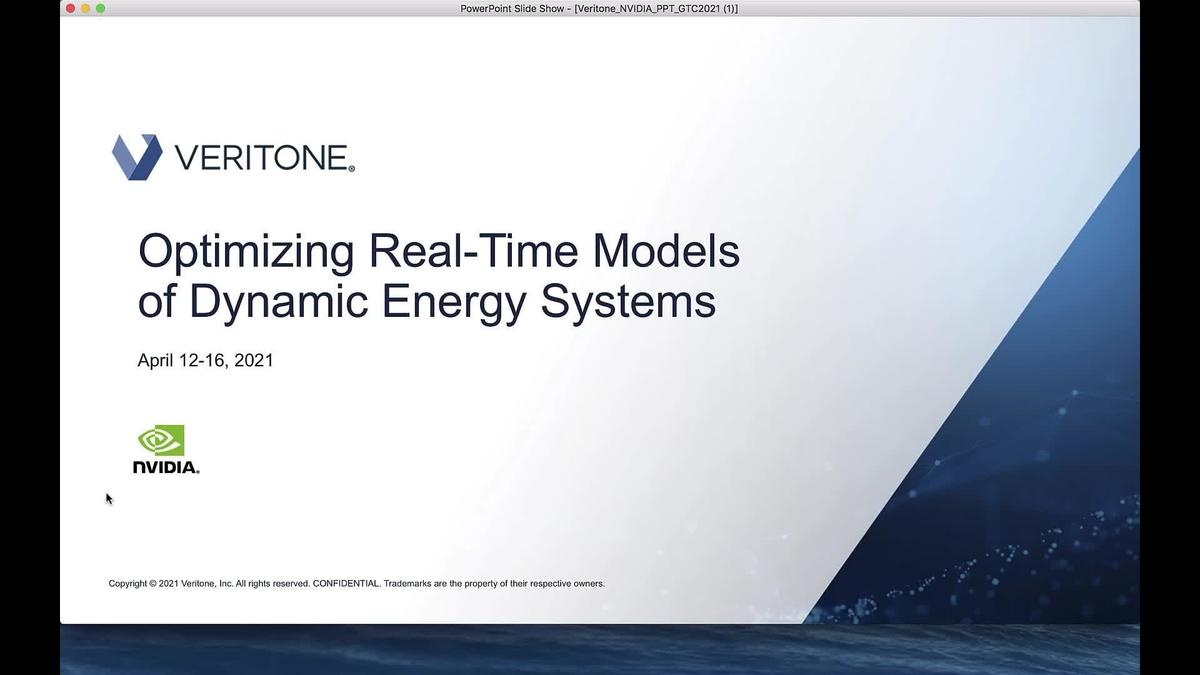 PowerPoint Slide Show - [Veritone_NVIDIA_PPT_GTC2021 (1)]

VERITONE®

Optimizing Real-Time Models of Dynamic Energy Systems

April 12-16, 2021

NVIDIA.

Copyright © 2021 Veritone, Inc. All rights reserved. CONFIDENTIAL. Trademarks are the property of their respective owners.